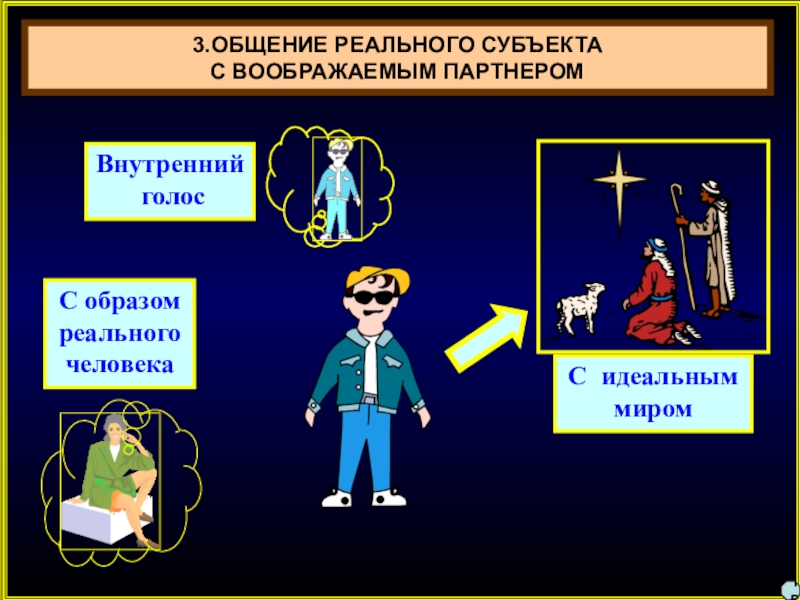 3.ОБЩЕНИЕ РЕАЛЬНОГО СУБЪЕКТА С ВООБРАЖАЕМЫМ ПАРТНЕРОМ

Внутренний голос

С образом реального человека

С идеальным миром